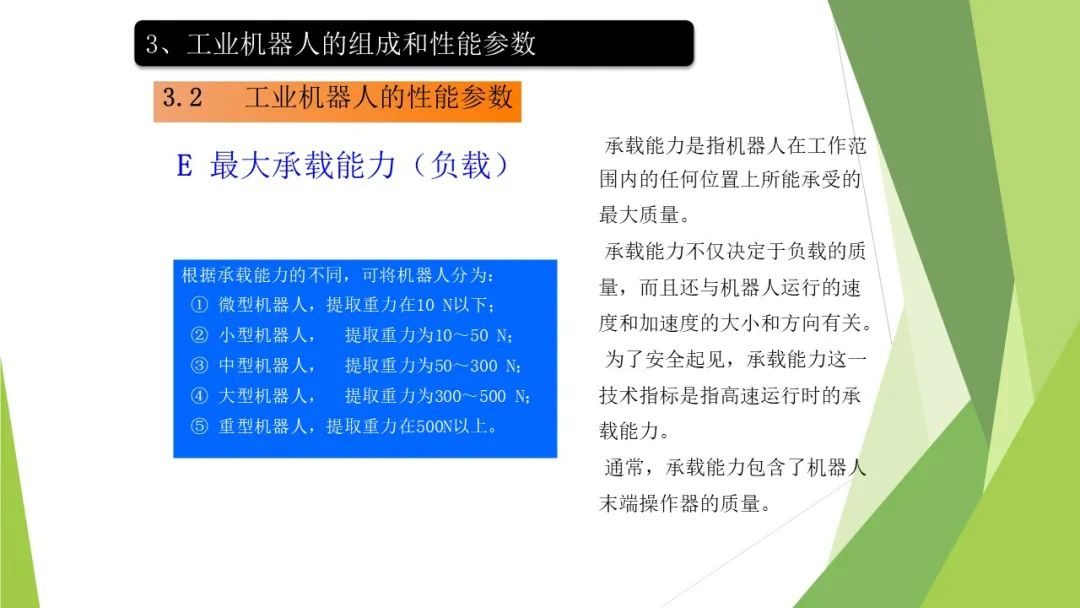 3、工业机器人的组成和性能参数

3.2 工业机器人的性能参数

E 最大承载能力（负载）

根据承载能力的不同，可将机器人分为：
① 微型机器人，提取重力在10 N以下；
② 小型机器人， 提取重力为10～50 N；
③ 中型机器人， 提取重力为50～300 N；
④ 大型机器人， 提取重力为300～500 N；
⑤ 重型机器人，提取重力在500N以上。

承载能力是指机器人在工作范围内的任何位置上所能承受的最大质量。

承载能力不仅决定于负载的质量，而且还与机器人运行的速度和加速度的大小和方向有关。

为了安全起见，承载能力这一技术指标是指高速运行时的承载能力。

通常，承载能力包含了机器人末端操作器的质量。